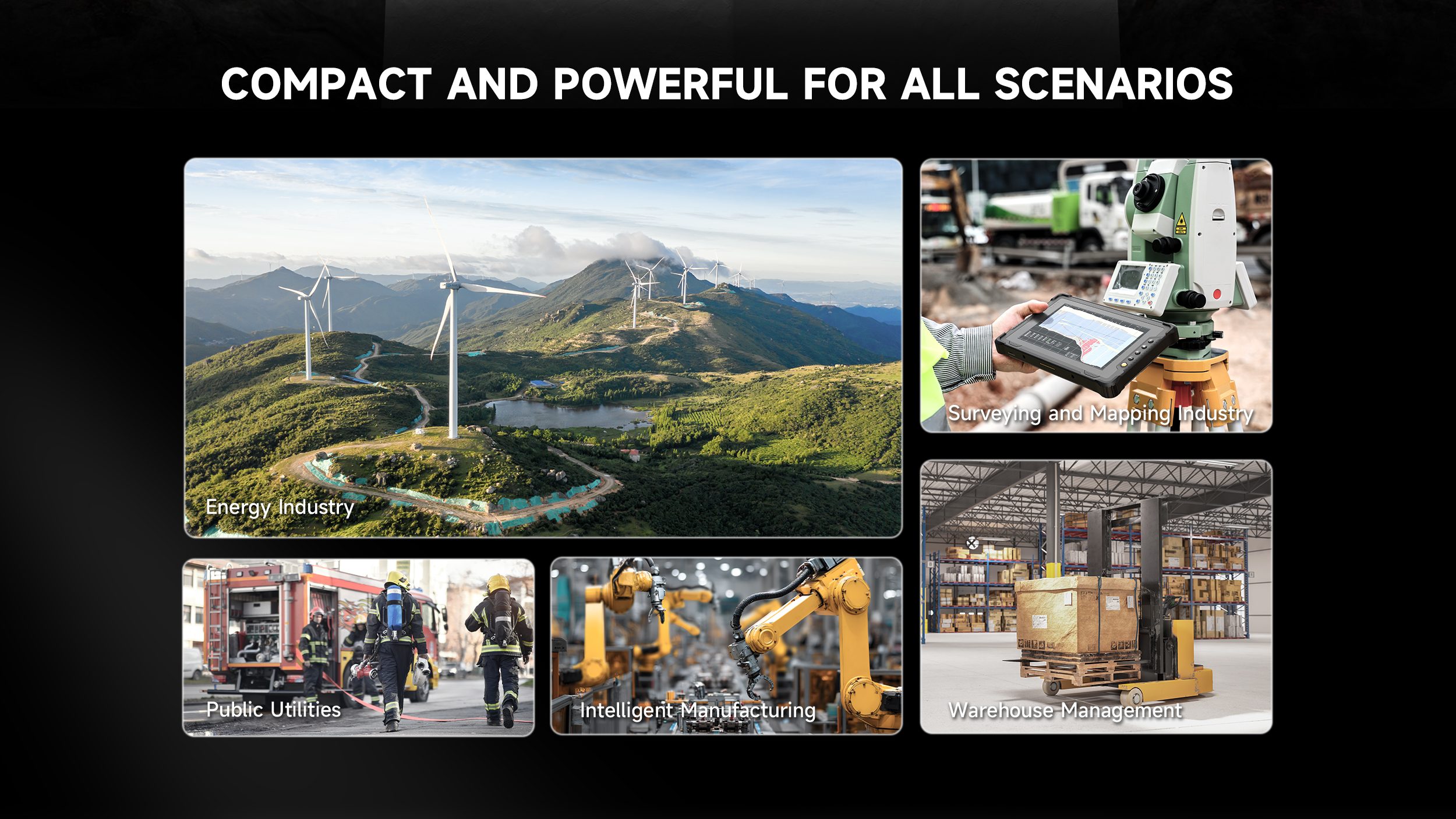 COMPACT AND POWERFUL FOR ALL SCENARIOS

Energy Industry

Surveying and Mapping Industry

Public Utilities

Intelligent Manufacturing

Warehouse Management